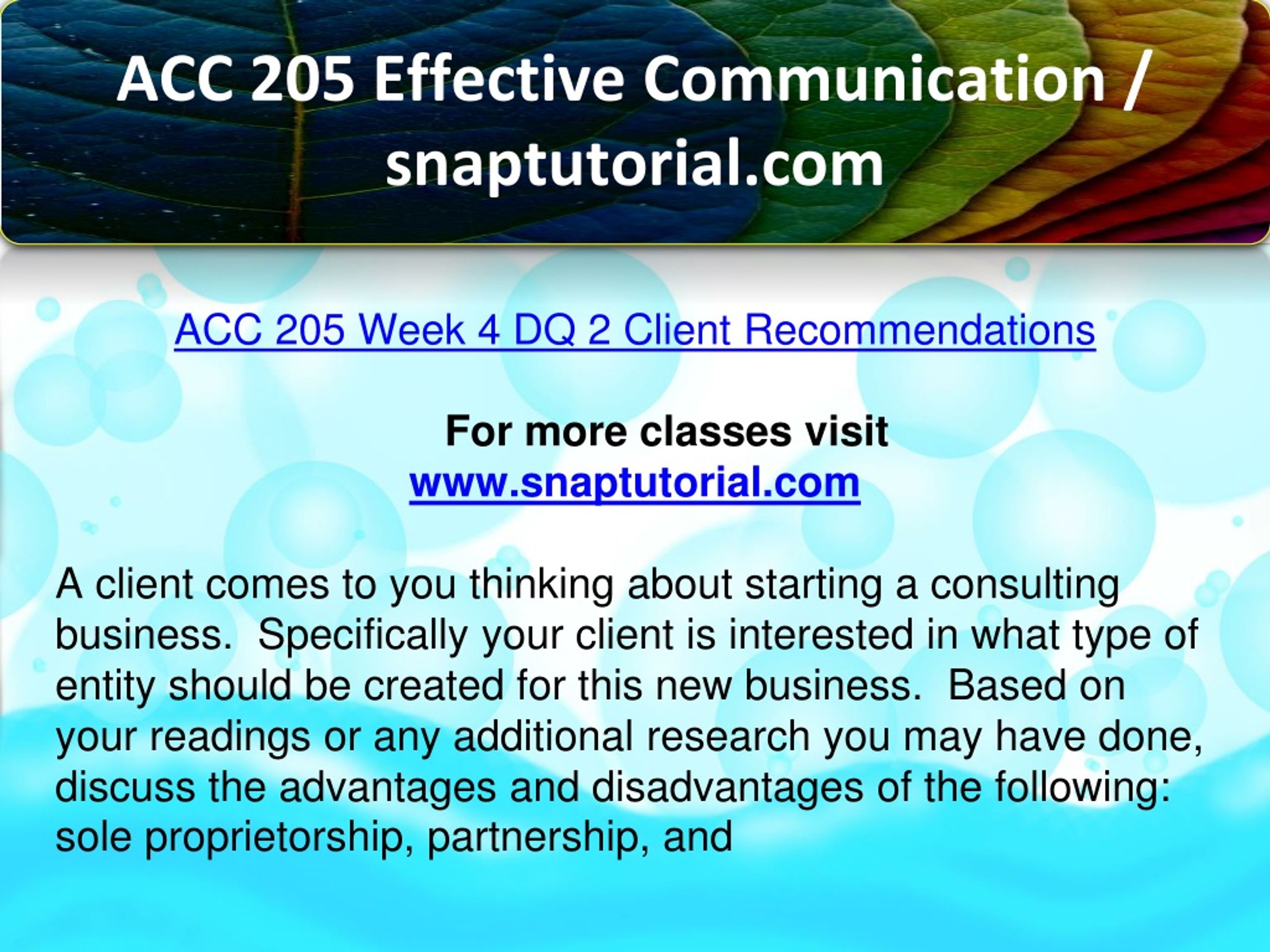 ACC 205 Effective Communication / snaptutorial.com

ACC 205 Week 4 DQ 2 Client Recommendations

For more classes visit
www.snaptutorial.com

A client comes to you thinking about starting a consulting business. Specifically your client is interested in what type of entity should be created for this new business. Based on your readings or any additional research you may have done, discuss the advantages and disadvantages of the following: sole proprietorship, partnership, and